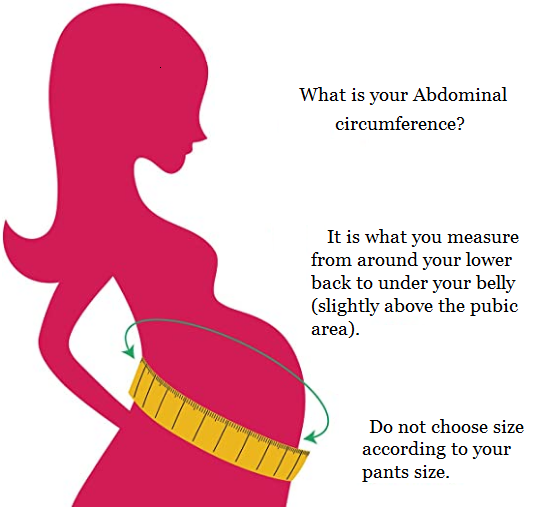 What is your Abdominal circumference?

It is what you measure from around your lower back to under your belly (slightly above the pubic area).

Do not choose size according to your pants size.